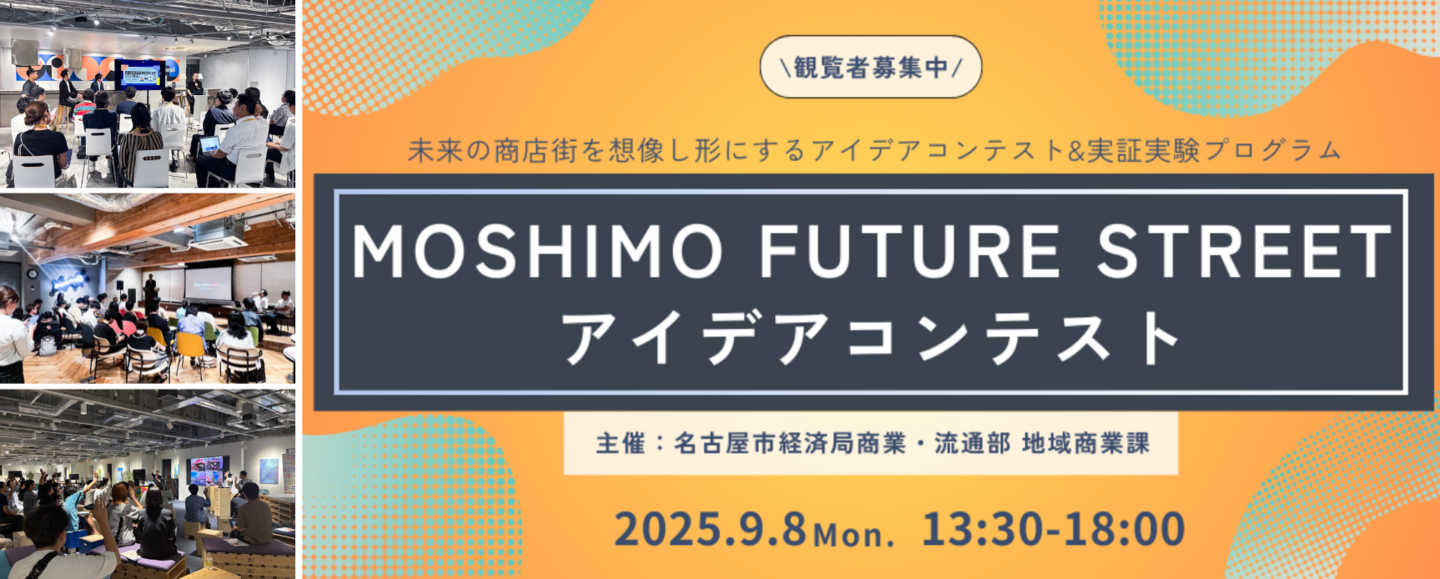 \観覧者募集中/

未来の商店街を想像し形にするアイデアコンテスト&実証実験プログラム

MOSHIMO FUTURE STREET
アイデアコンテスト

主催：名古屋市経済局商業・流通部 地域商業課

2025.9.8 Mon. 13:30-18:00